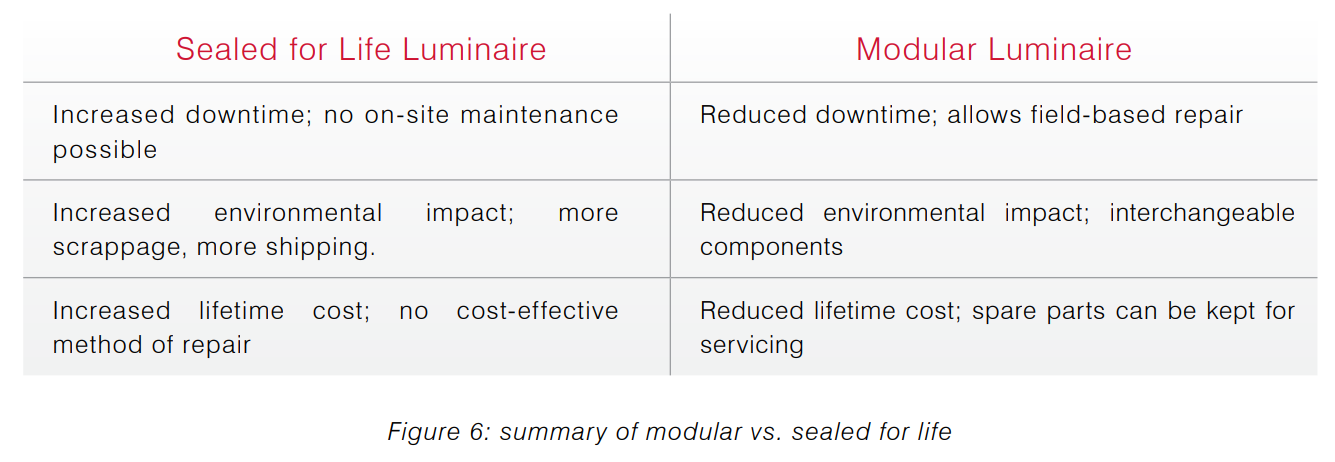 | Sealed for Life Luminaire | Modular Luminaire |
|---|---|
| Increased downtime; no on-site maintenance possible | Reduced downtime; allows field-based repair |
| Increased environmental impact; more scrappage, more shipping. | Reduced environmental impact; interchangeable components |
| Increased lifetime cost; no cost-effective method of repair | Reduced lifetime cost; spare parts can be kept for servicing |

Figure 6: summary of modular vs. sealed for life